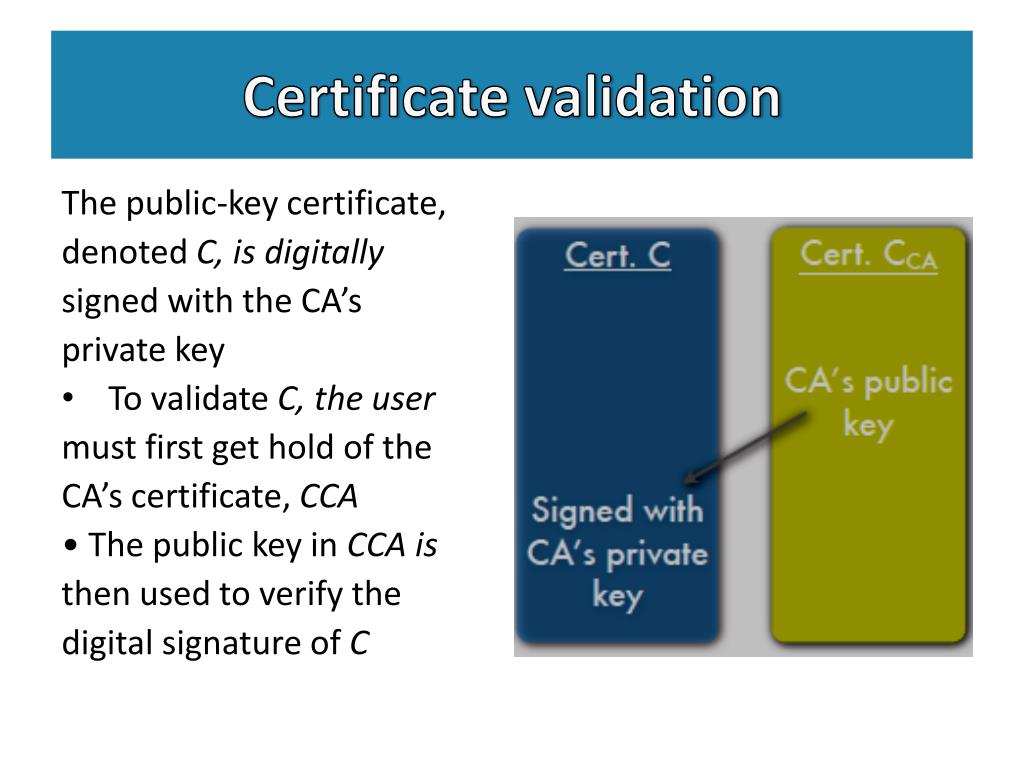 Certificate validation

The public-key certificate, denoted C, is digitally signed with the CA's private key

• To validate C, the user must first get hold of the CA's certificate, CCA

• The public key in CCA is then used to verify the digital signature of C

Cert. C

Signed with CA's private key

Cert. $C_{CA}$

CA's public key